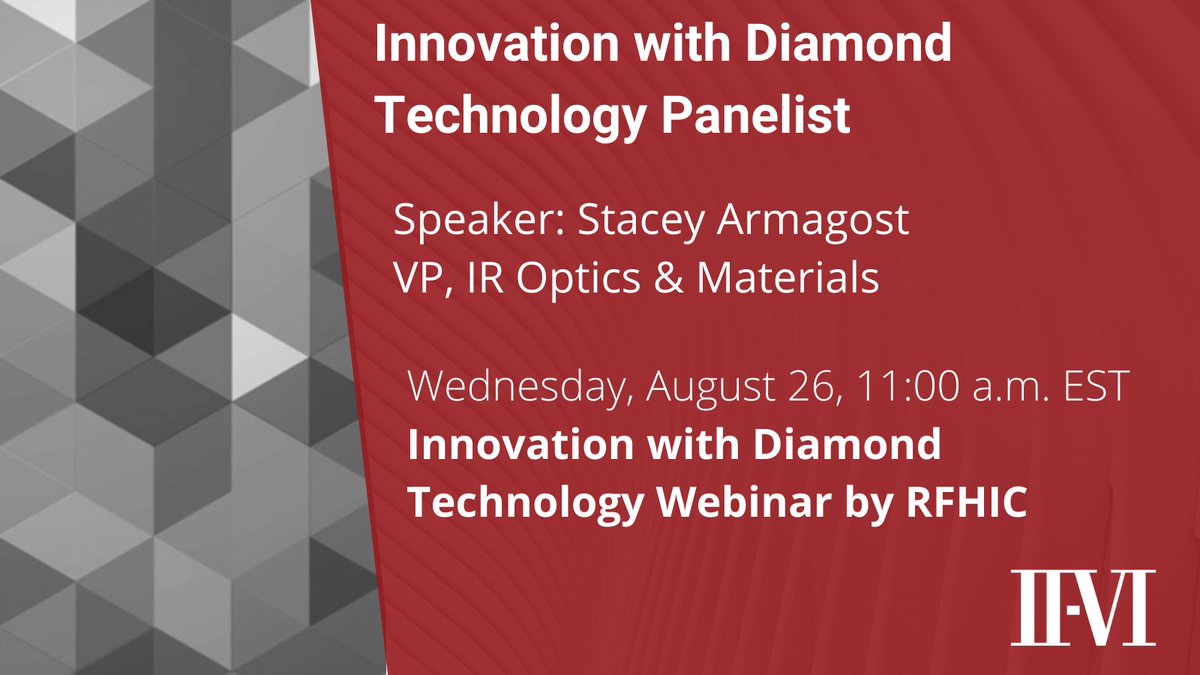 Innovation with Diamond Technology Panelist

Speaker: Stacey Armagost
VP, IR Optics & Materials

Wednesday, August 26, 11:00 a.m. EST
Innovation with Diamond Technology Webinar by RFHIC

II-VI